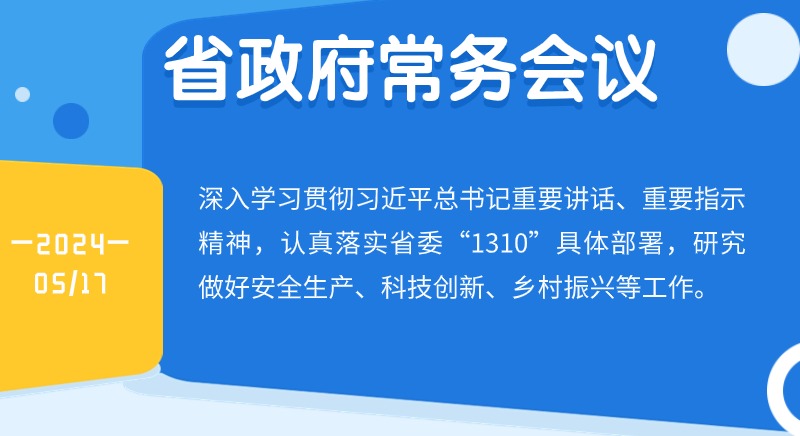 省政府常务会议

—2024—
05/17

深入学习贯彻习近平总书记重要讲话、重要指示精神，认真落实省委“1310”具体部署，研究做好安全生产、科技创新、乡村振兴等工作。